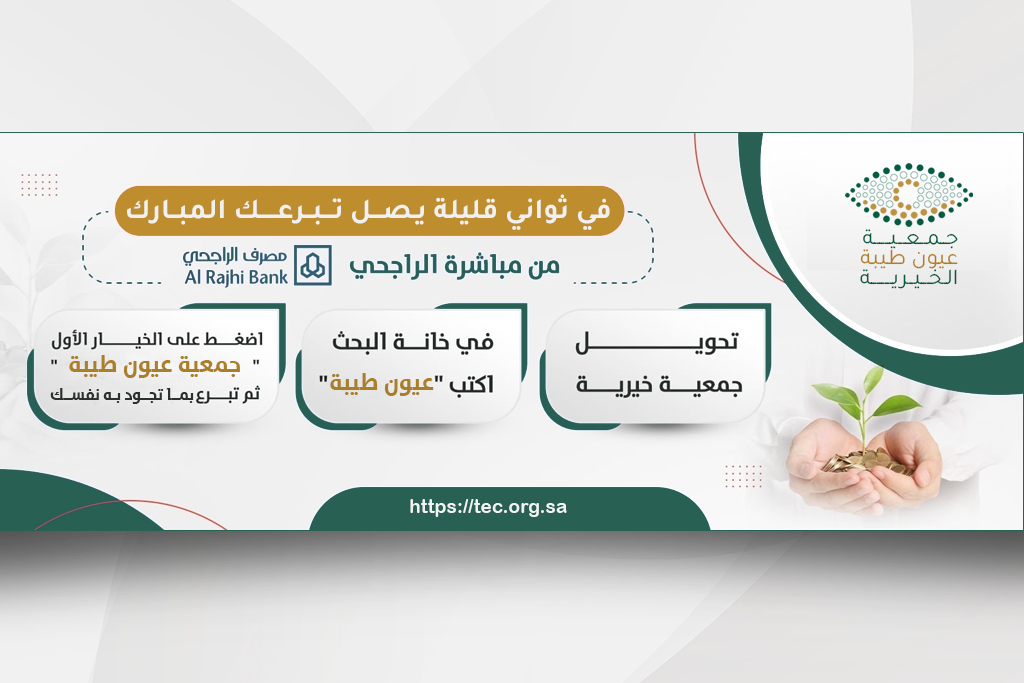 جمعية
عيون طيبة
الخيرية

في ثواني قليلة يصل تبرعك المبارك

من مباشرة الراجحي

مصرف الراجحي
Al Rajhi Bank

تحويل
جمعية خيرية

في خانة البحث
اكتب "عيون طيبة"

اضغط على الخيار الأول
" جمعية عيون طيبة "
ثم تبرع بما تجود به نفسك

https://tec.org.sa